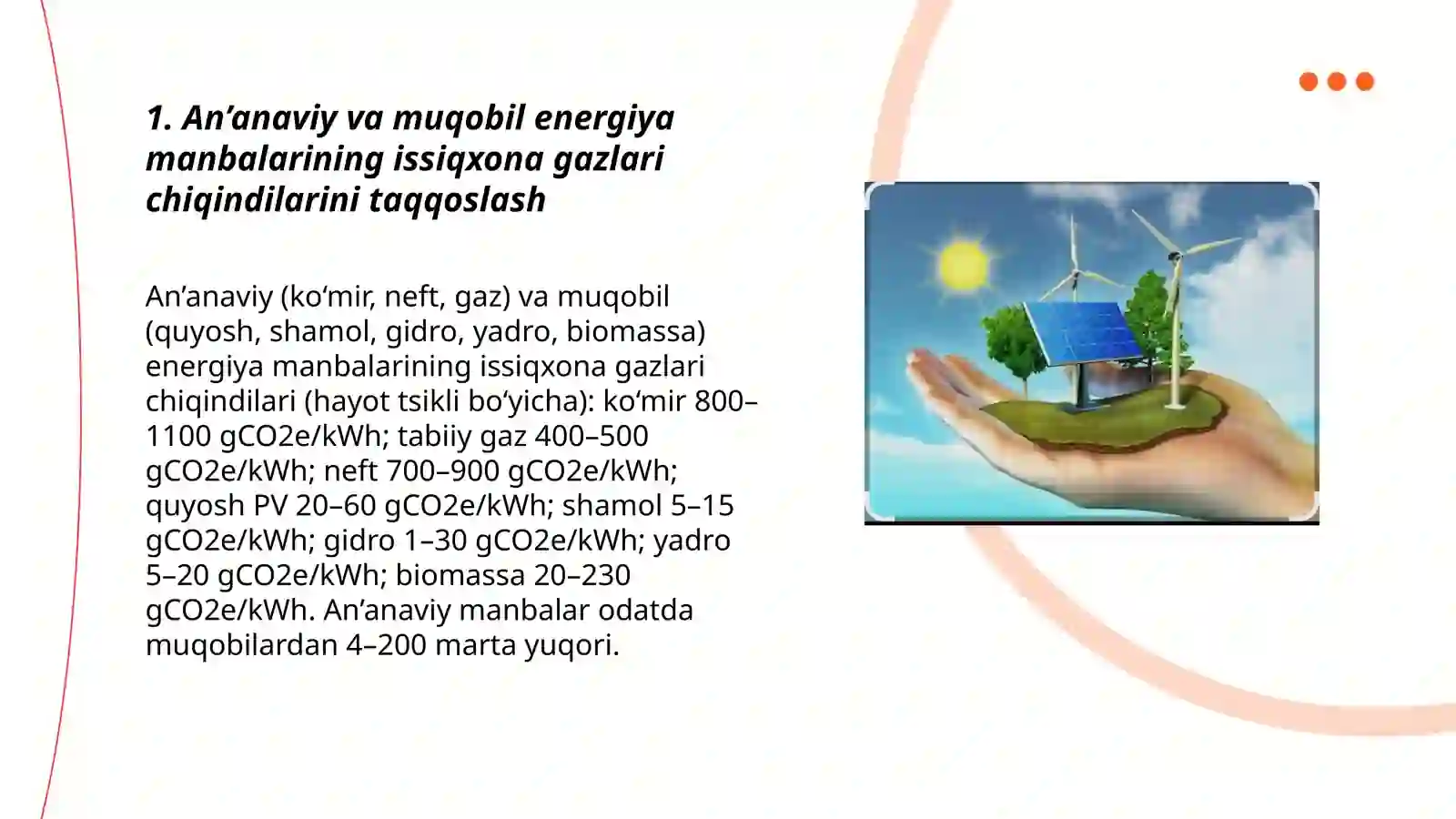 1. An’anaviy va muqobil energiya manbalarining issiqxona gazlari chiqindilarini taqqoslash

An’anaviy (ko‘mir, neft, gaz) va muqobil (quyosh, shamol, gidro, yadro, biomassa) energiya manbalarining issiqxona gazlari chiqindilari (hayot tsikli bo‘yicha): ko‘mir 800–1100 gCO2e/kWh; tabiiy gaz 400–500 gCO2e/kWh; neft 700–900 gCO2e/kWh; quyosh PV 20–60 gCO2e/kWh; shamol 5–15 gCO2e/kWh; gidro 1–30 gCO2e/kWh; yadro 5–20 gCO2e/kWh; biomassa 20–230 gCO2e/kWh. An’anaviy manbalar odatda muqobilardan 4–200 marta yuqori.